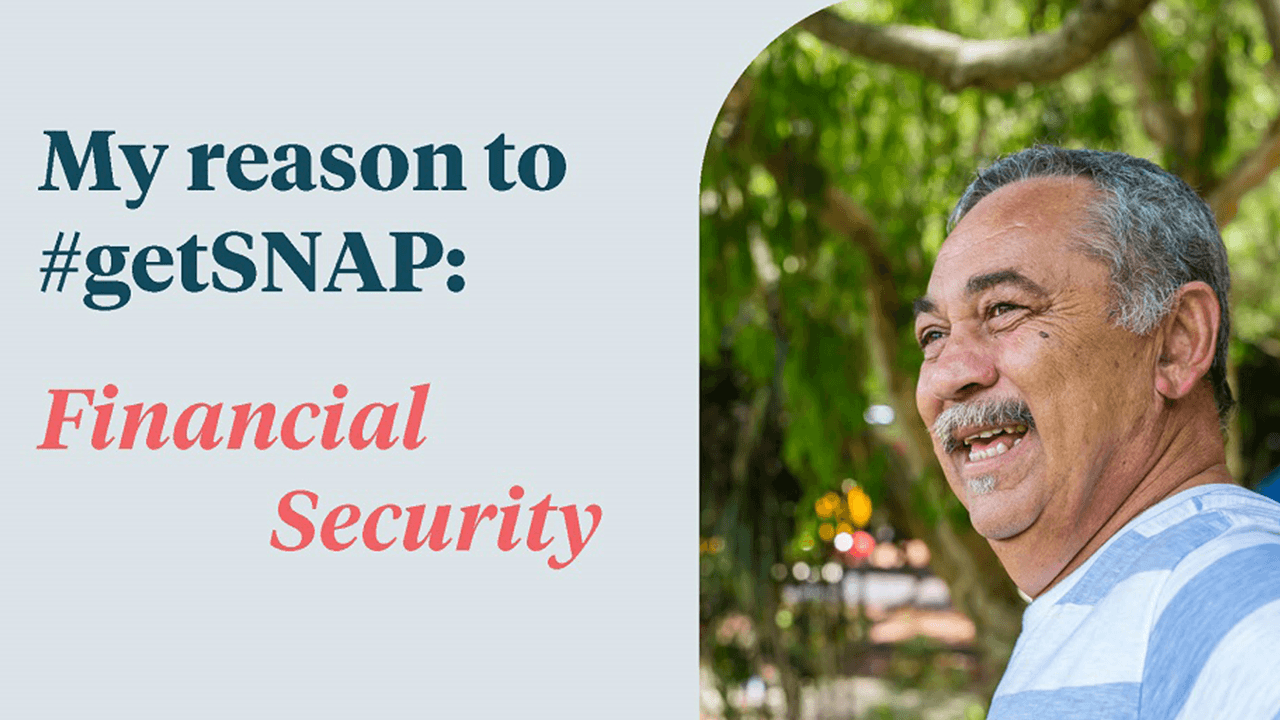 My reason to #getSNAP:

Financial Security